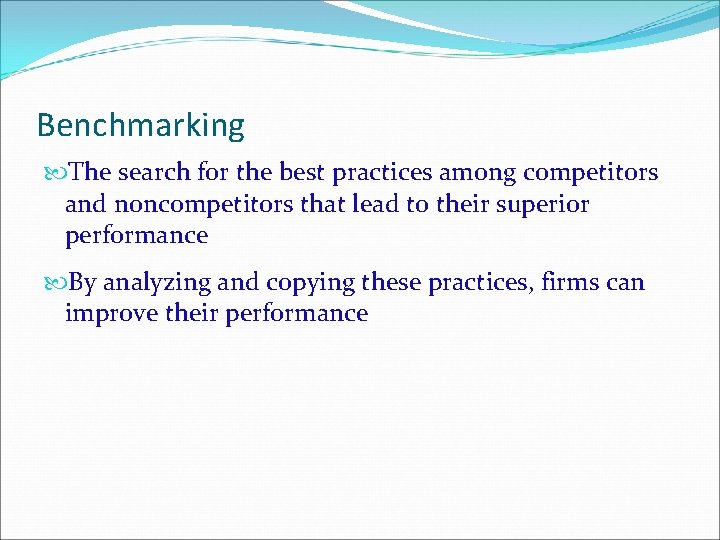 Benchmarking

The search for the best practices among competitors and noncompetitors that lead to their superior performance

By analyzing and copying these practices, firms can improve their performance